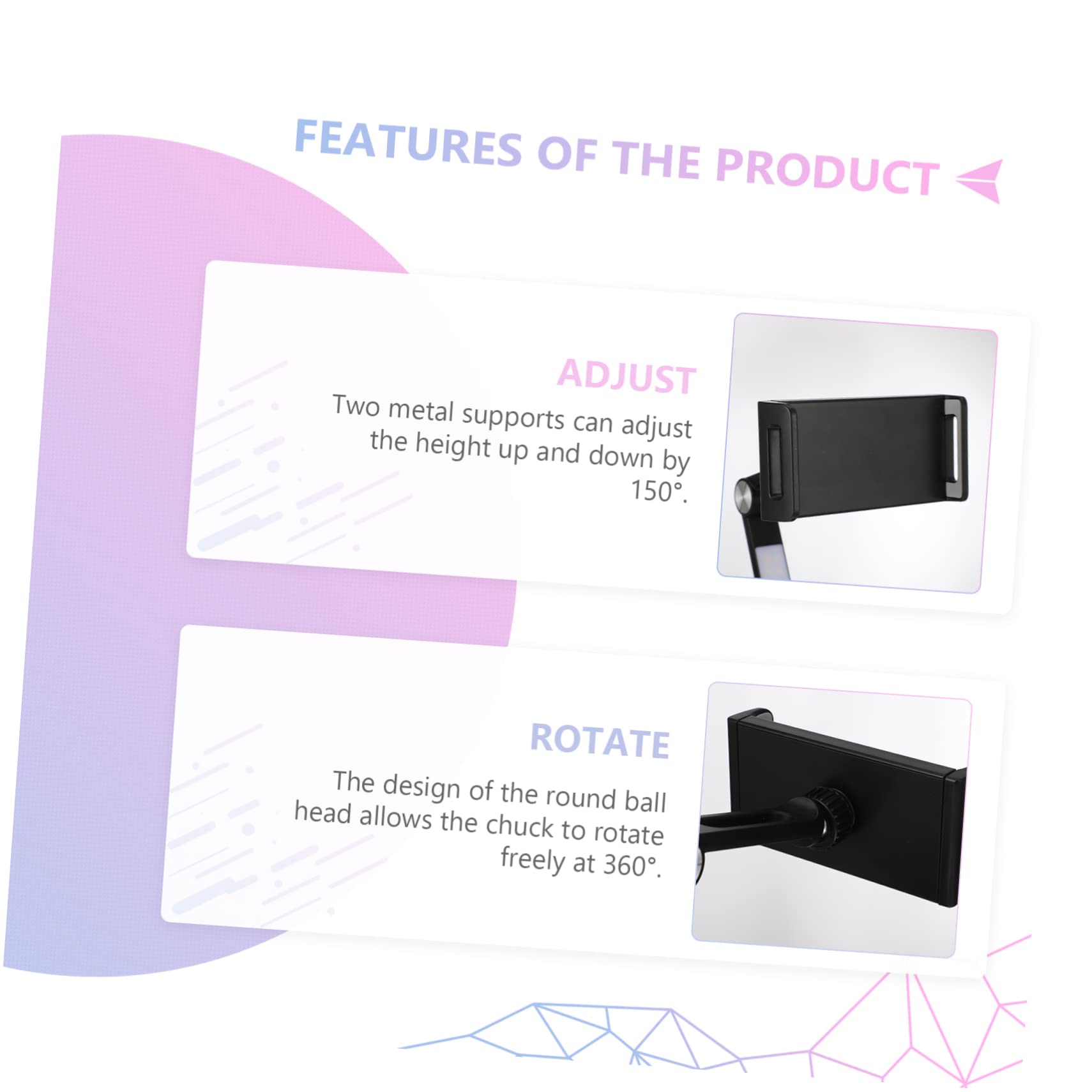 FEATURES OF THE PRODUCT

ADJUST

Two metal supports can adjust the height up and down by 150°.

ROTATE

The design of the round ball head allows the chuck to rotate freely at 360°.